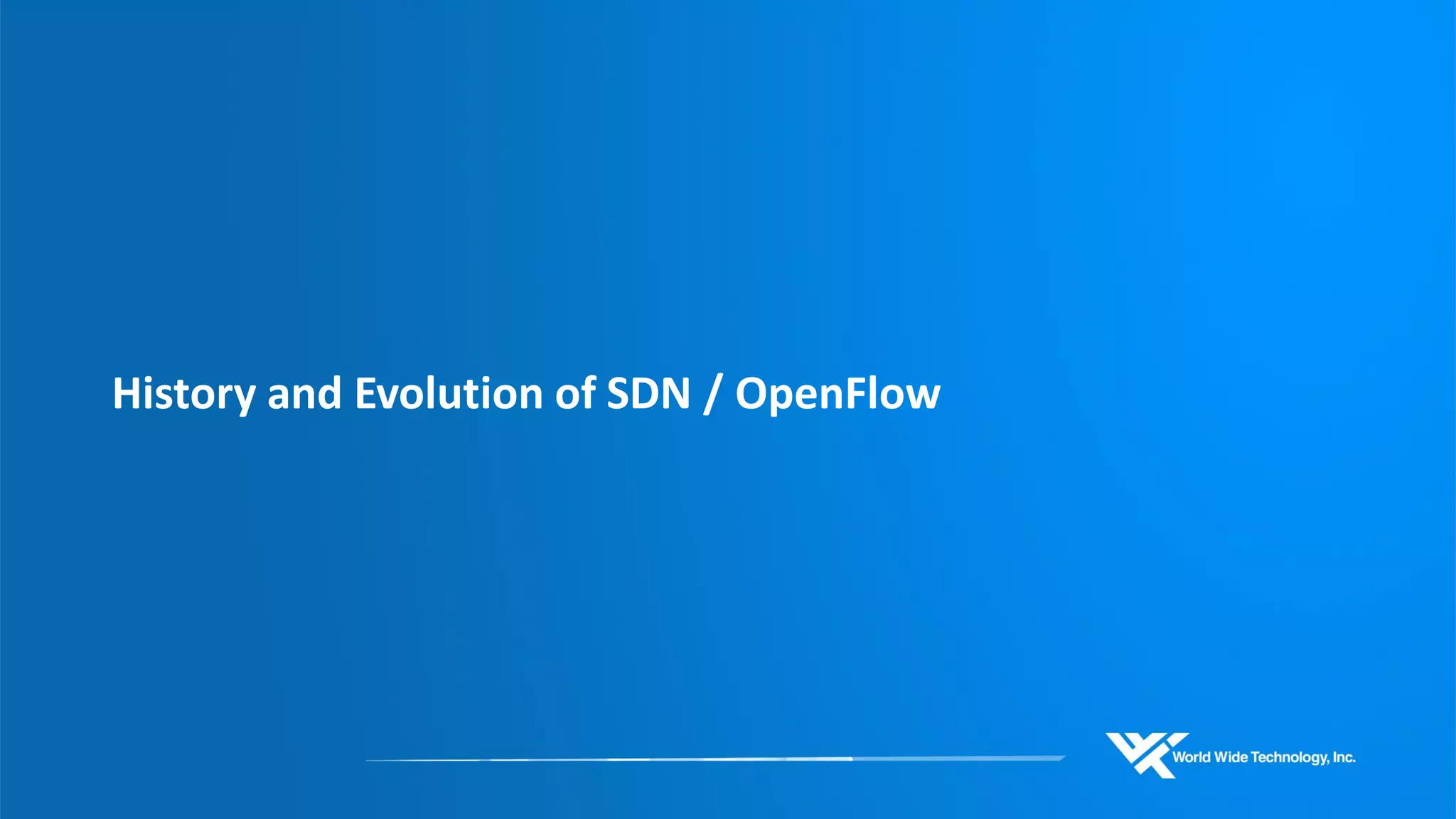 History and Evolution of SDN / OpenFlow

World Wide Technology, Inc.